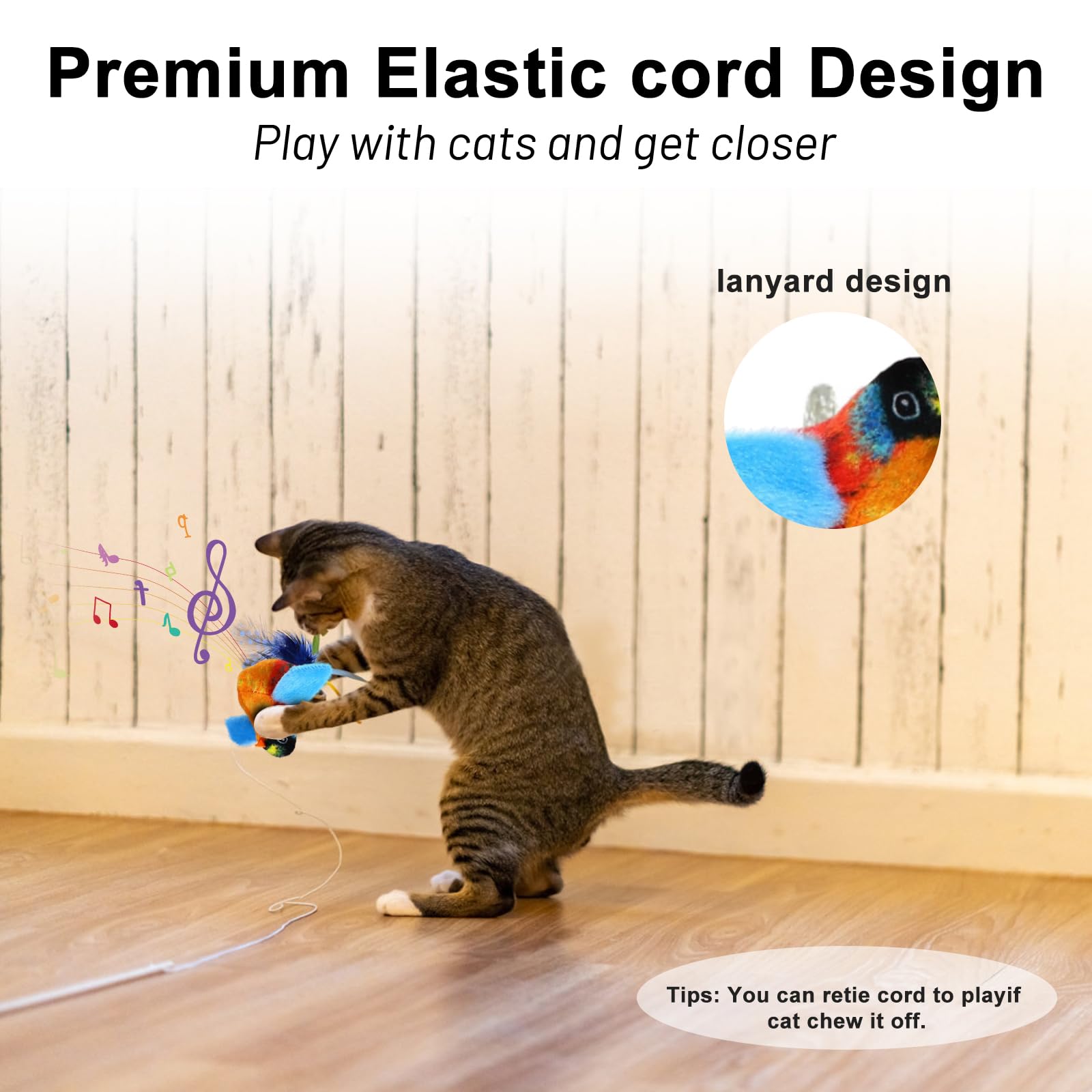 Premium Elastic cord Design
Play with cats and get closer

lanyard design

Tips: You can retie cord to playif cat chew it off.